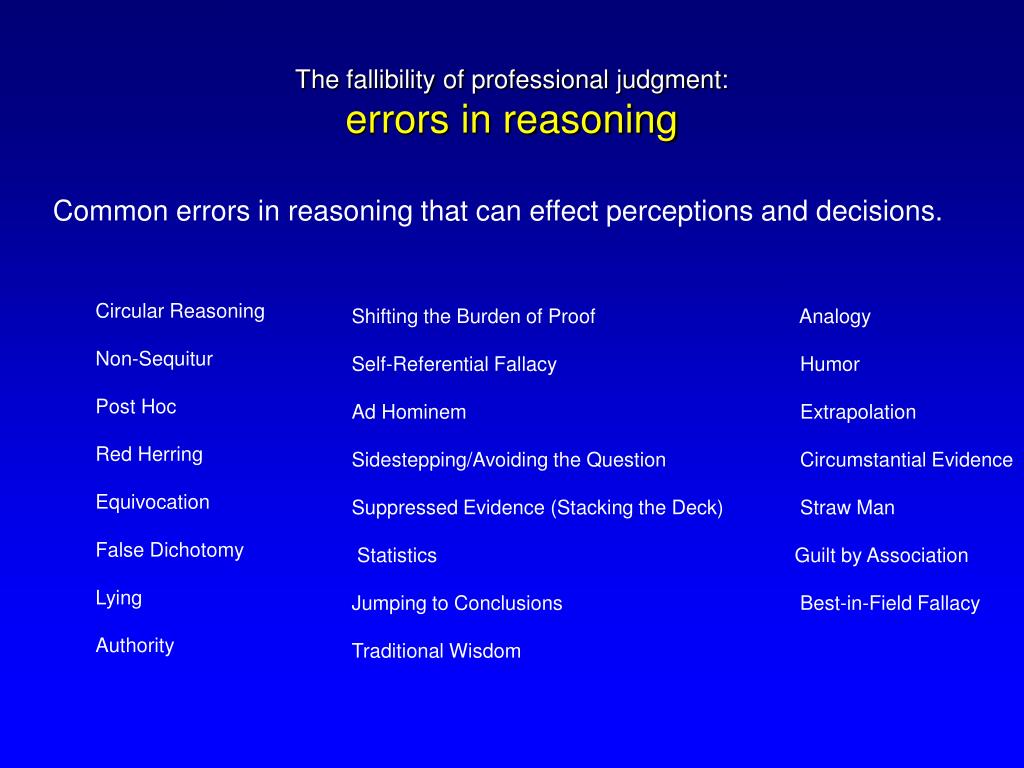 The fallibility of professional judgment:
errors in reasoning

Common errors in reasoning that can effect perceptions and decisions.

Circular Reasoning
Non-Sequitur
Post Hoc
Red Herring
Equivocation
False Dichotomy
Lying
Authority

Shifting the Burden of Proof
Self-Referential Fallacy
Ad Hominem
Sidestepping/Avoiding the Question
Suppressed Evidence (Stacking the Deck)
Statistics
Jumping to Conclusions
Traditional Wisdom

Analogy
Humor
Extrapolation
Circumstantial Evidence
Straw Man
Guilt by Association
Best-in-Field Fallacy